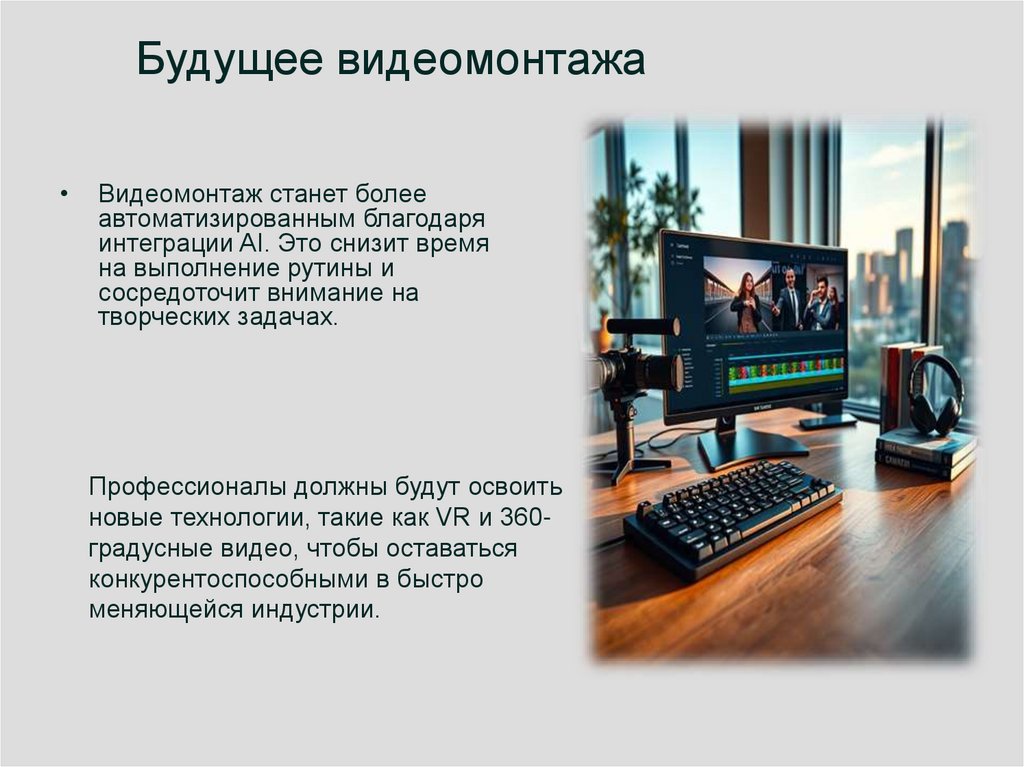 Будущее видеомонтажа

• Видеомонтаж станет более автоматизированным благодаря интеграции AI. Это снизит время на выполнение рутины и сосредоточит внимание на творческих задачах.

Профессионалы должны будут освоить новые технологии, такие как VR и 360-градусные видео, чтобы оставаться конкурентоспособными в быстро меняющейся индустрии.